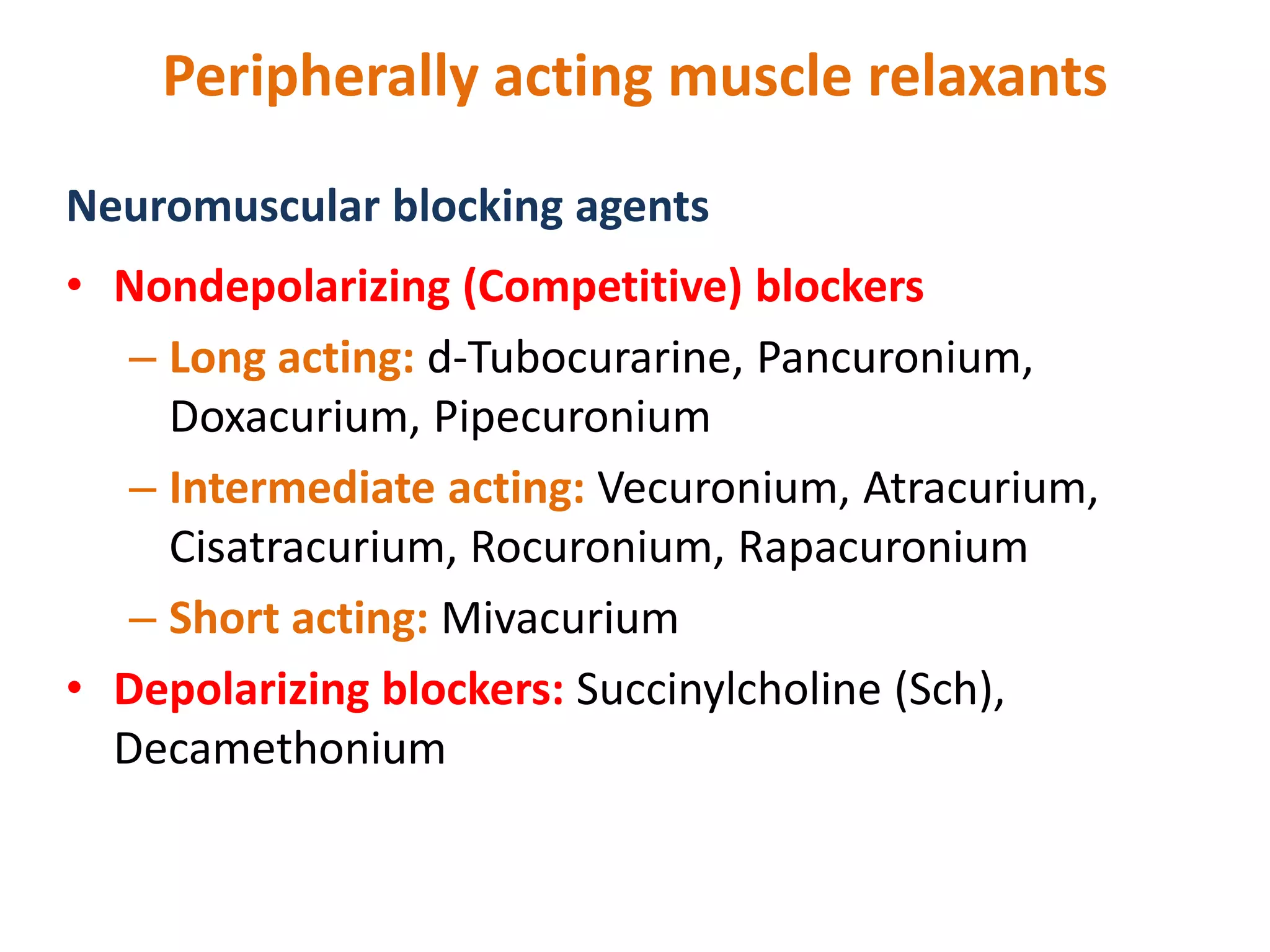 Peripherally acting muscle relaxants

Neuromuscular blocking agents

• Nondepolarizing (Competitive) blockers
– Long acting: d-Tubocurarine, Pancuronium, Doxacurium, Pipecuronium
– Intermediate acting: Vecuronium, Atracurium, Cisatracurium, Rocuronium, Rapacuronium
– Short acting: Mivacurium
• Depolarizing blockers: Succinylcholine (Sch), Decamethonium